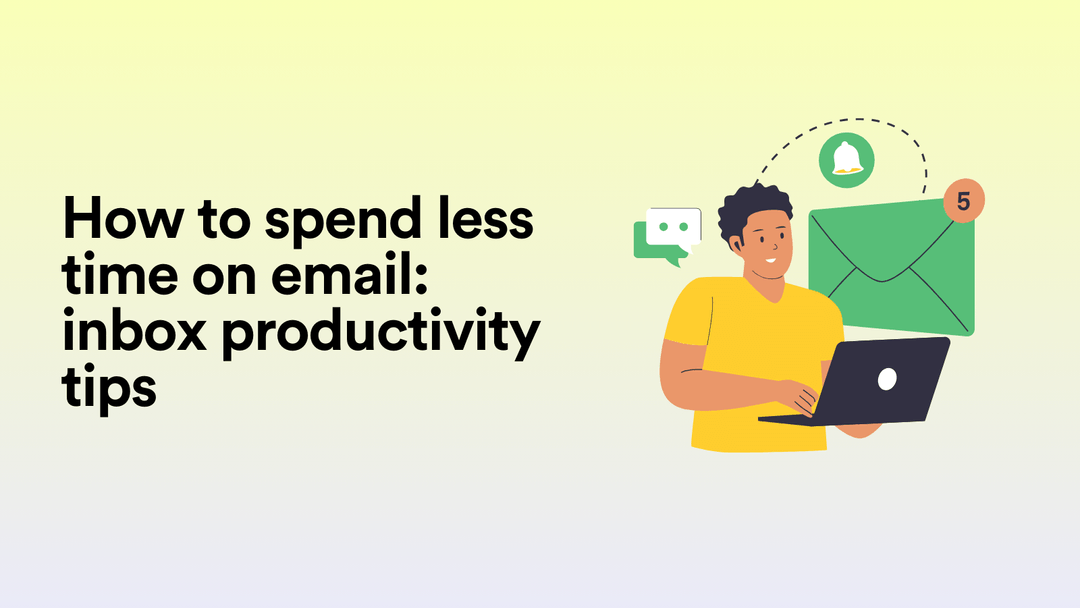 How to spend less time on email: inbox productivity tips

5